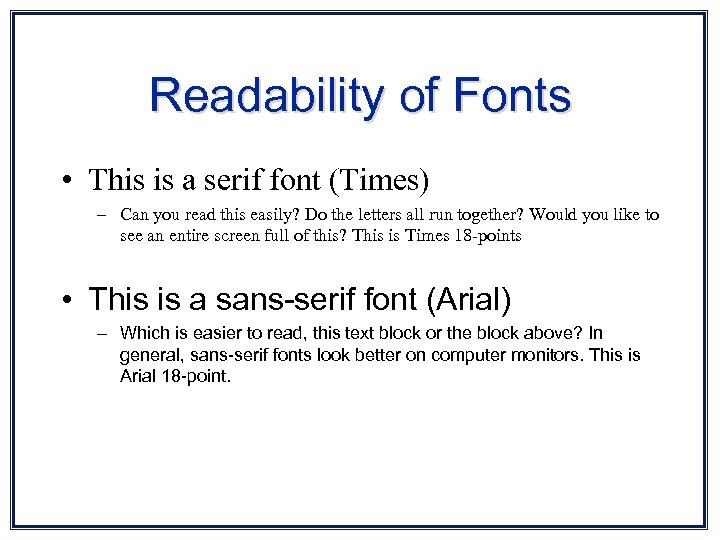 Readability of Fonts

• This is a serif font (Times)

– Can you read this easily? Do the letters all run together? Would you like to see an entire screen full of this? This is Times 18-points

• This is a sans-serif font (Arial)

– Which is easier to read, this text block or the block above? In general, sans-serif fonts look better on computer monitors. This is Arial 18-point.